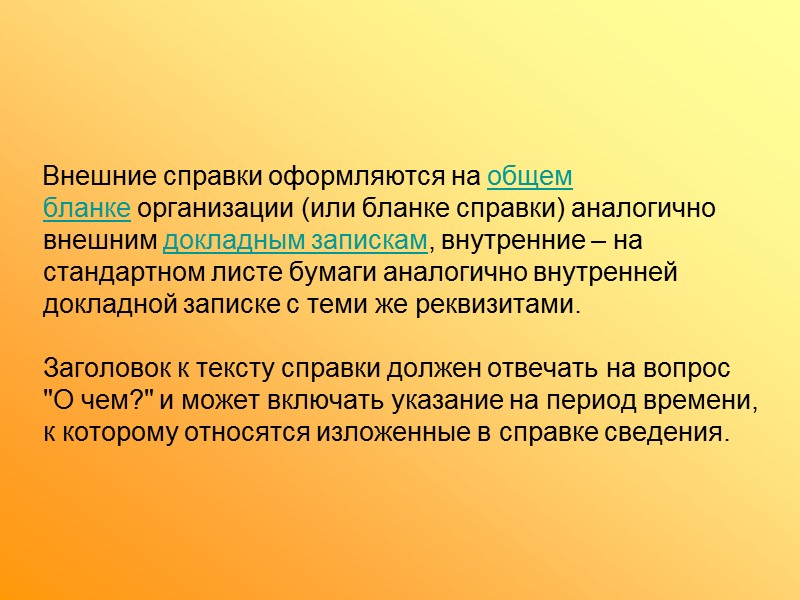 Внешние справки оформляются на общем бланке организации (или бланке справки) аналогично внешним докладным запискам, внутренние – на стандартном листе бумаги аналогично внутренней докладной записке с теми же реквизитами.

Заголовок к тексту справки должен отвечать на вопрос "О чем?" и может включать указание на период времени, к которому относятся изложенные в справке сведения.